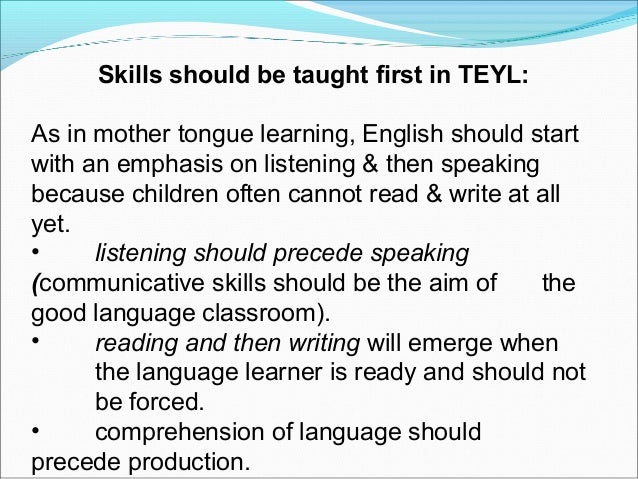 Skills should be taught first in TEYL:

As in mother tongue learning, English should start with an emphasis on listening & then speaking because children often cannot read & write at all yet.
• listening should precede speaking (communicative skills should be the aim of the good language classroom).
• reading and then writing will emerge when the language learner is ready and should not be forced.
• comprehension of language should precede production.